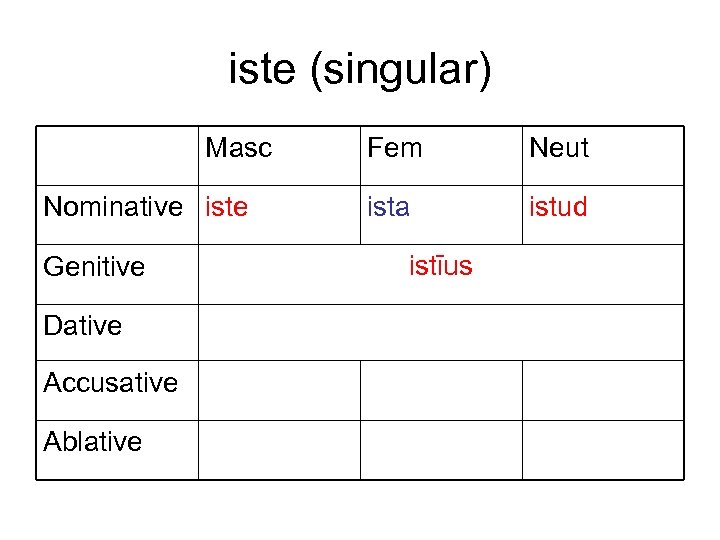 iste (singular)

| | Masc | Fem | Neut |
|---|---|---|---|
| Nominative | iste | ista | istud |
| Genitive | istīus | | |
| Dative | | | |
| Accusative | | | |
| Ablative | | | |